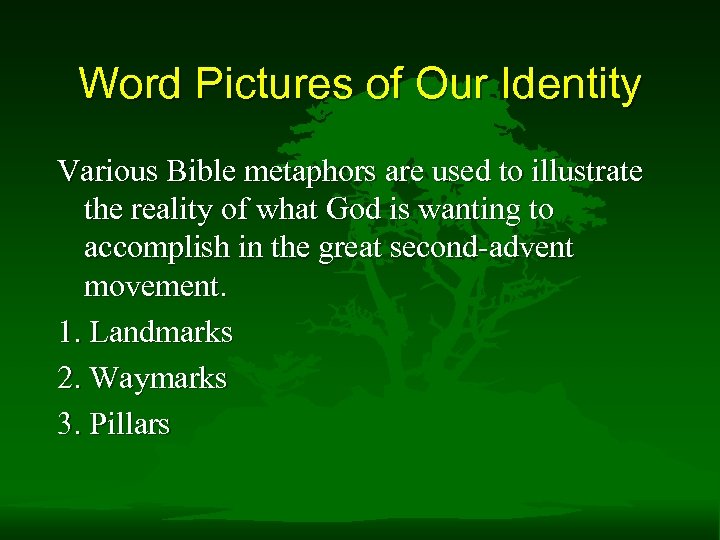 Word Pictures of Our Identity

Various Bible metaphors are used to illustrate the reality of what God is wanting to accomplish in the great second-advent movement.

1. Landmarks

2. Waymarks

3. Pillars